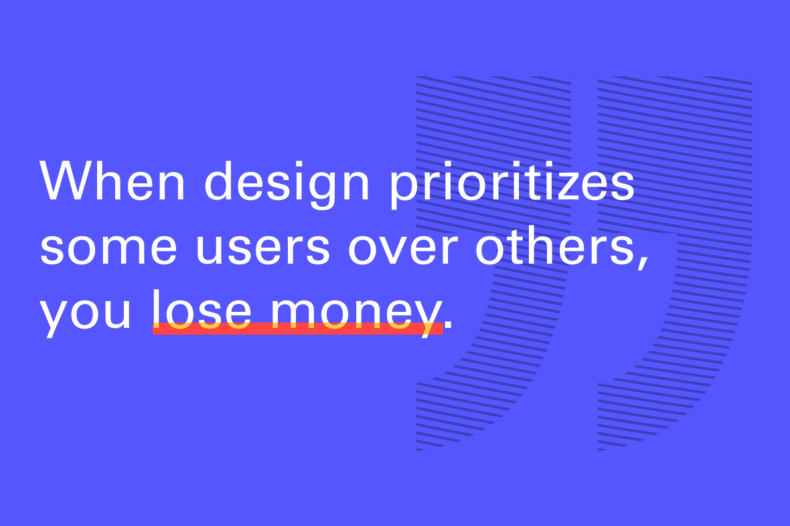 When design prioritizes some users over others, you lose money.